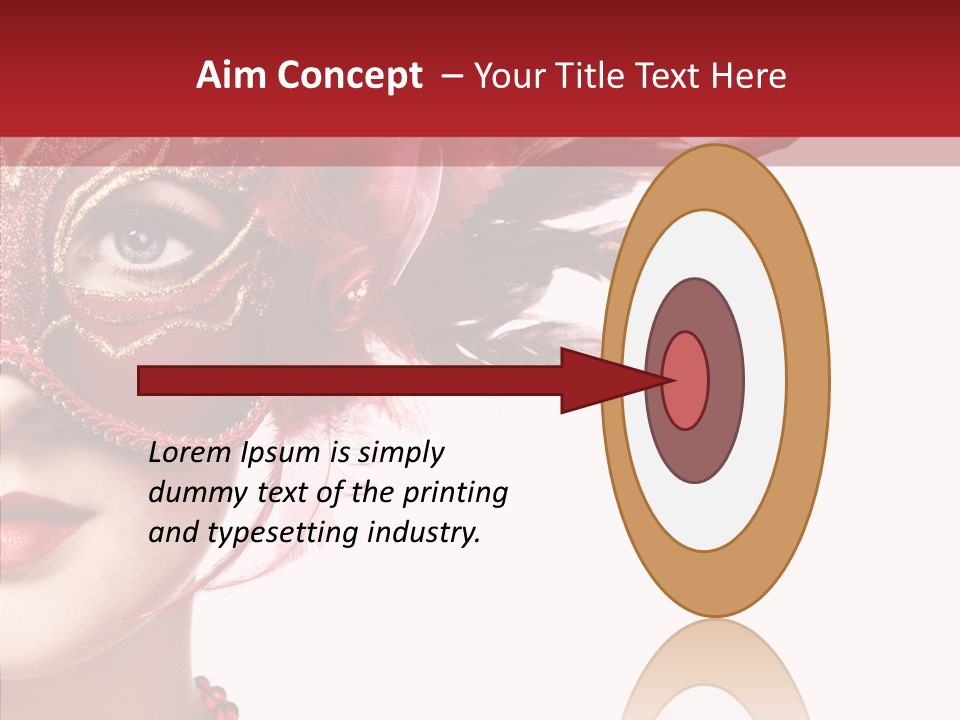 Aim Concept – Your Title Text Here

Lorem Ipsum is simply dummy text of the printing and typesetting industry.